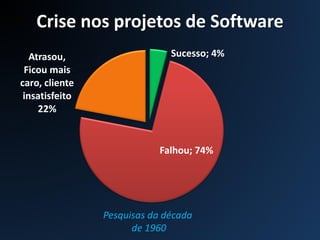 Crise nos projetos de Software

Atrasou, Ficou mais caro, cliente insatisfeito 22%

Sucesso; 4%

Falhou; 74%

Pesquisas da década de 1960